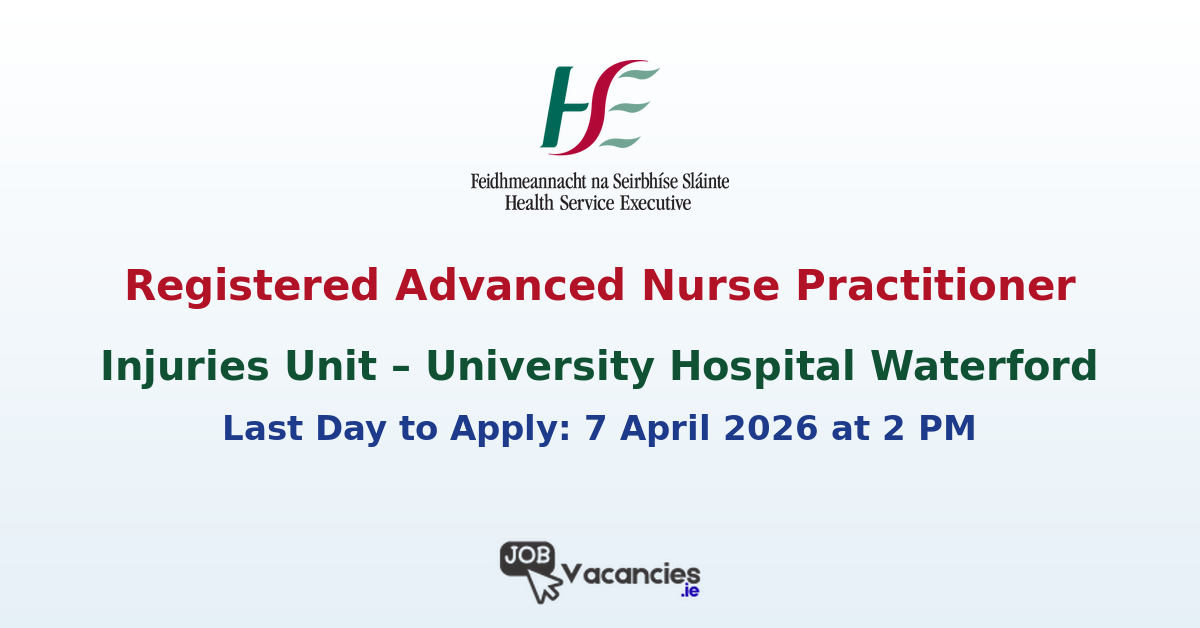 HSE

Feidhmeannacht na Seirbhíse Sláinte
Health Service Executive

Registered Advanced Nurse Practitioner

Injuries Unit – University Hospital Waterford

Last Day to Apply: 7 April 2026 at 2 PM

JOB Vacancies .ie